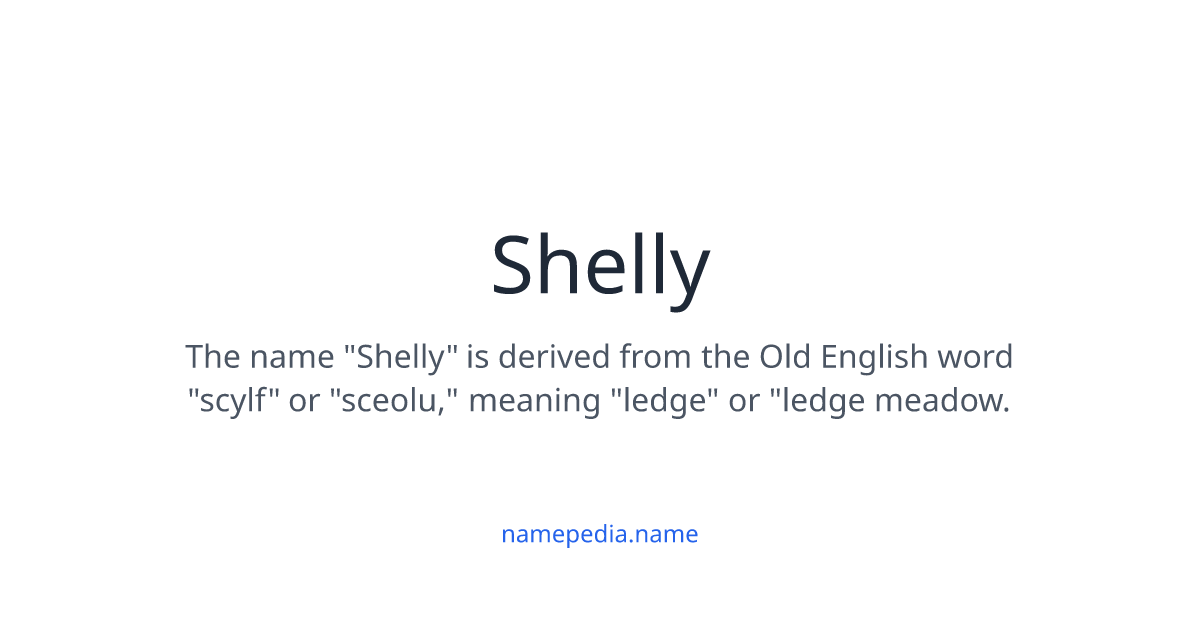 Shelly

The name "Shelly" is derived from the Old English word "scylf" or "sceolu," meaning "ledge" or "ledge meadow.

namepedia.name